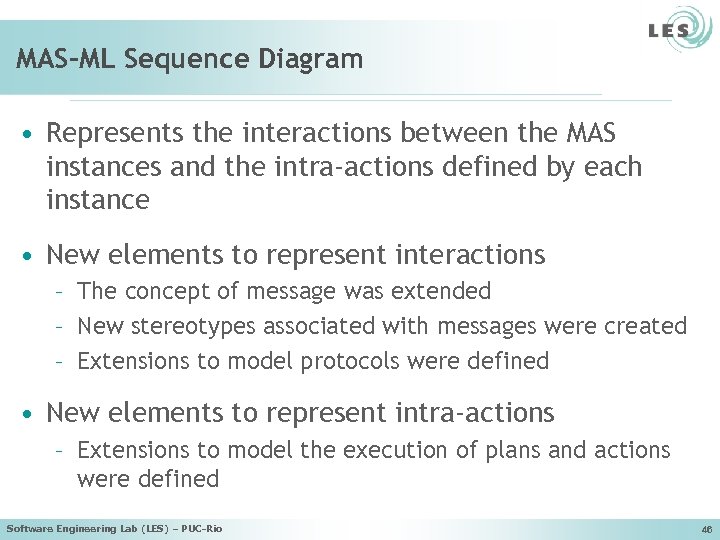 LES

MAS-ML Sequence Diagram

• Represents the interactions between the MAS instances and the intra-actions defined by each instance

• New elements to represent interactions
– The concept of message was extended
– New stereotypes associated with messages were created
– Extensions to model protocols were defined

• New elements to represent intra-actions
– Extensions to model the execution of plans and actions were defined

Software Engineering Lab (LES) – PUC-Rio

46